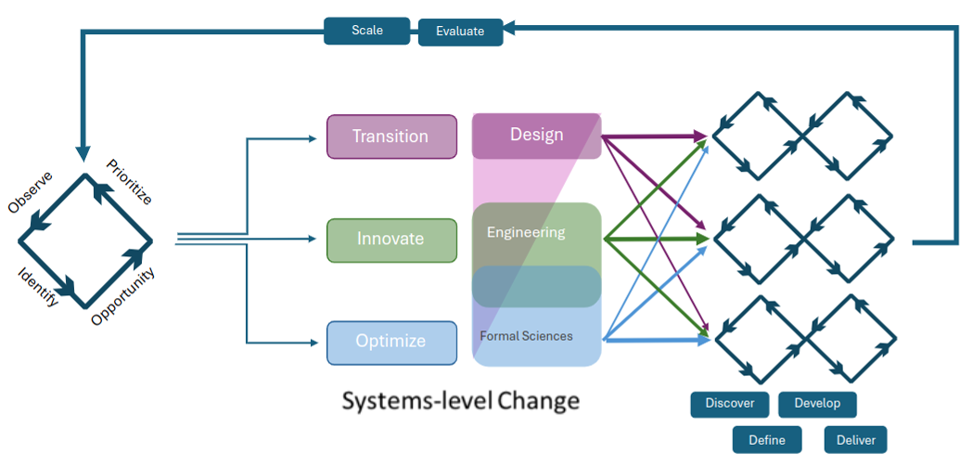 Scale
Evaluate

Observe
Prioritize
Identify
Opportunity

Transition
Innovate
Optimize

Design
Engineering
Formal Sciences

Systems-level Change

Discover
Develop
Define
Deliver